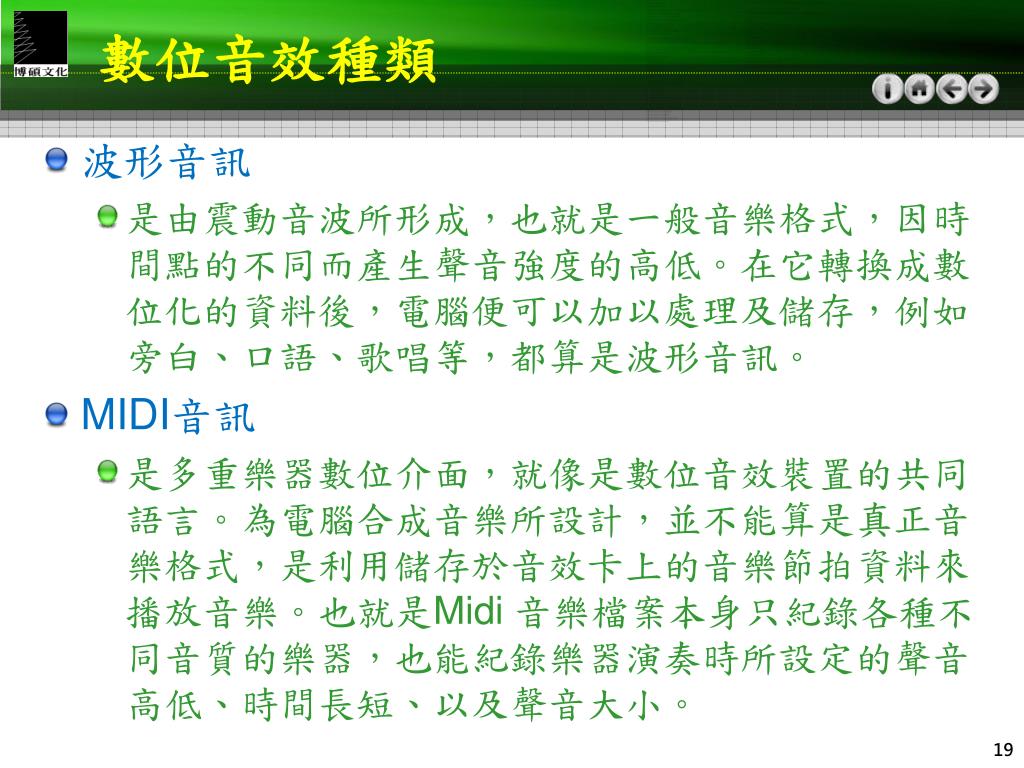 博碩文化

數位音效種類

波形音訊

是由震動音波所形成，也就是一般音樂格式，因時間點的不同而產生聲音強度的高低。在它轉換成數位化的資料後，電腦便可以加以處理及儲存，例如旁白、口語、歌唱等，都算是波形音訊。

MIDI音訊

是多重樂器數位介面，就像是數位音效裝置的共同語言。為電腦合成音樂所設計，並不能算是真正音樂格式，是利用儲存於音效卡上的音樂節拍資料來播放音樂。也就是Midi 音樂檔案本身只紀錄各種不同音質的樂器，也能紀錄樂器演奏時所設定的聲音高低、時間長短、以及聲音大小。

19